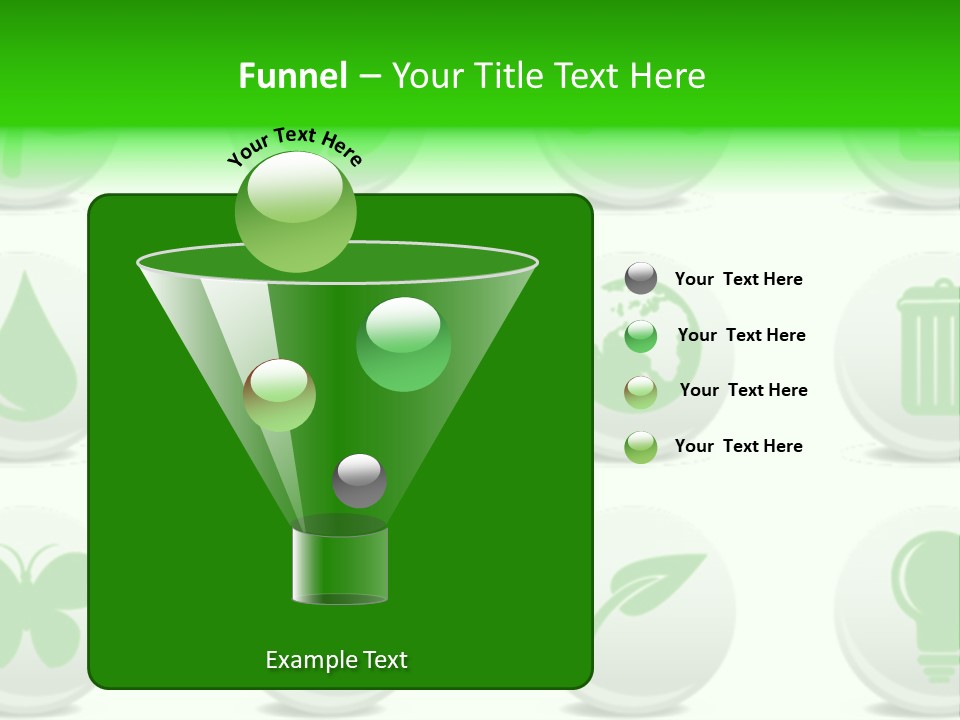 Funnel – Your Title Text Here

Your Text Here

Your Text Here

Your Text Here

Your Text Here

Your Text Here

Example Text